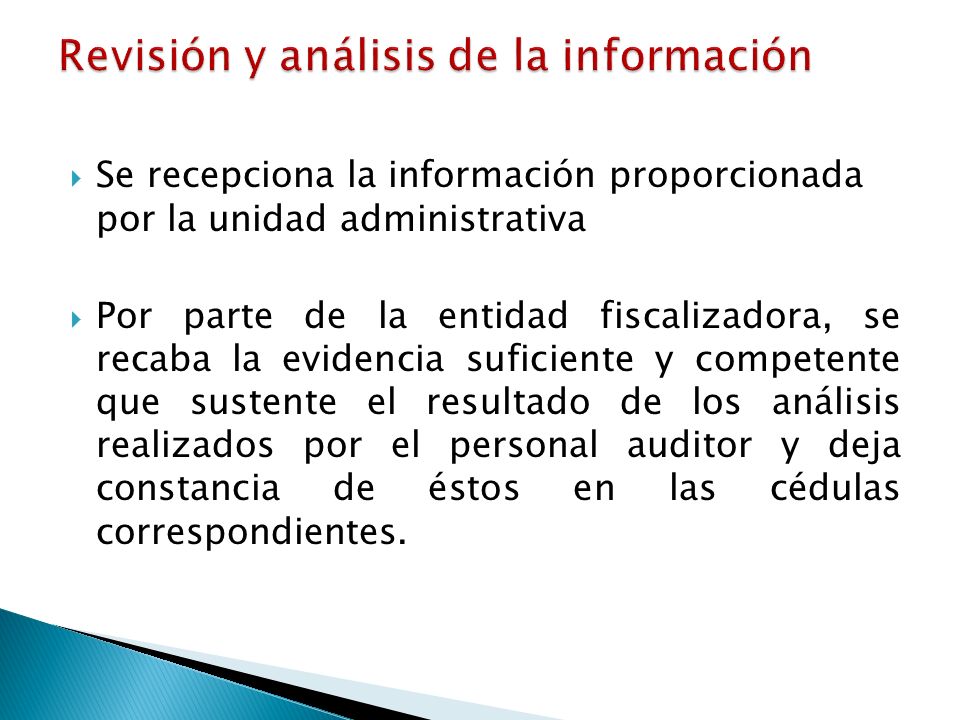 Revisión y análisis de la información

Se recepciona la información proporcionada por la unidad administrativa

Por parte de la entidad fiscalizadora, se recaba la evidencia suficiente y competente que sustente el resultado de los análisis realizados por el personal auditor y deja constancia de éstos en las cédulas correspondientes.